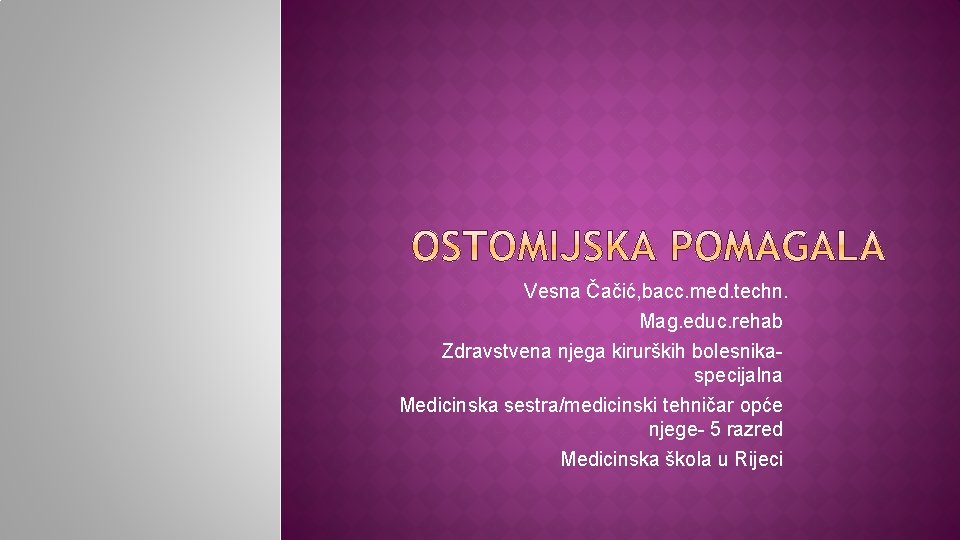 OSTOMIJSKA POMAGALA

Vesna Čačić,bacc.med.techn.
Mag.educ.rehab
Zdravstvena njega kirurških bolesnika-specijalna
Medicinska sestra/medicinski tehničar opće njege- 5 razred
Medicinska škola u Rijeci